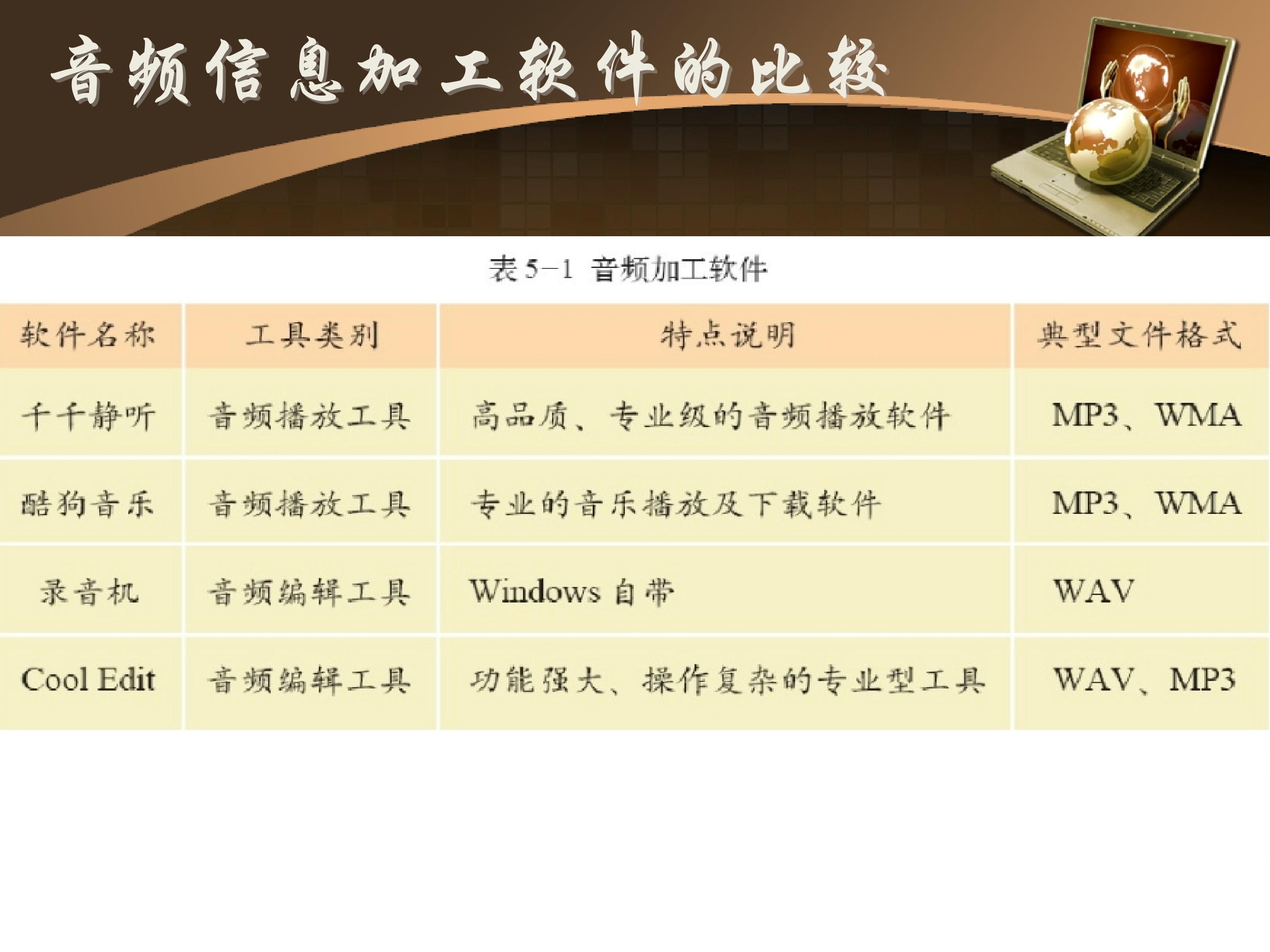 音频信息加工软件的比较

表 5-1 音频加工软件

| 软件名称 | 工具类别 | 特点说明 | 典型文件格式 |
|---|---|---|---|
| 千千静听 | 音频播放工具 | 高品质、专业级的音频播放软件 | MP3、WMA |
| 酷狗音乐 | 音频播放工具 | 专业的音乐播放及下载软件 | MP3、WMA |
| 录音机 | 音频编辑工具 | Windows 自带 | WAV |
| Cool Edit | 音频编辑工具 | 功能强大、操作复杂的专业型工具 | WAV、MP3 |